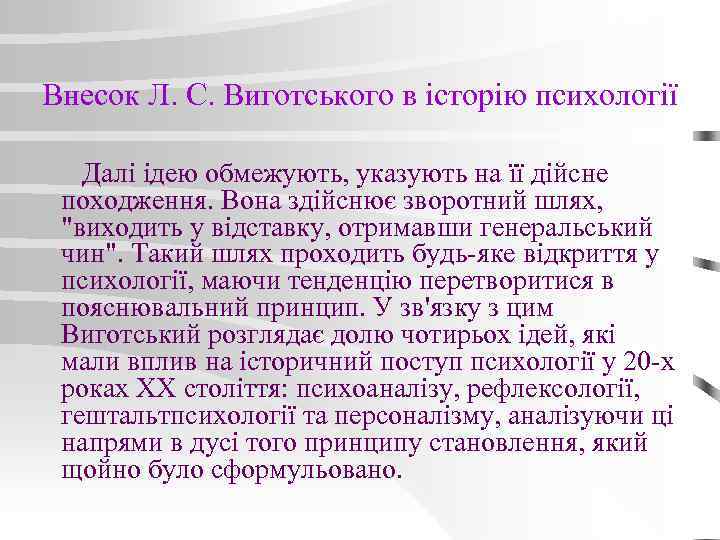 Внесок Л. С. Виготського в історію психології

Далі ідею обмежують, указують на її дійсне походження. Вона здійснює зворотний шлях, "виходить у відставку, отримавши генеральський чин". Такий шлях проходить будь-яке відкриття у психології, маючи тенденцію перетворитися в пояснювальний принцип. У зв'язку з цим Виготський розглядає долю чотирьох ідей, які мали вплив на історичний поступ психології у 20-х роках XX століття: психоаналізу, рефлексології, гештальтпсихології та персоналізму, аналізуючи ці напрями в дусі того принципу становлення, який щойно було сформульовано.